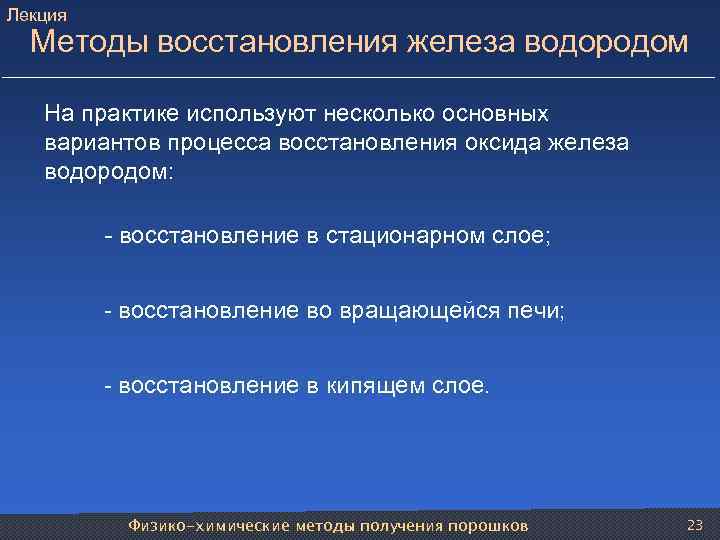 Лекция
Методы восстановления железа водородом

На практике используют несколько основных вариантов процесса восстановления оксида железа водородом:

- восстановление в стационарном слое;

- восстановление во вращающейся печи;

- восстановление в кипящем слое.

Физико-химические методы получения порошков
23